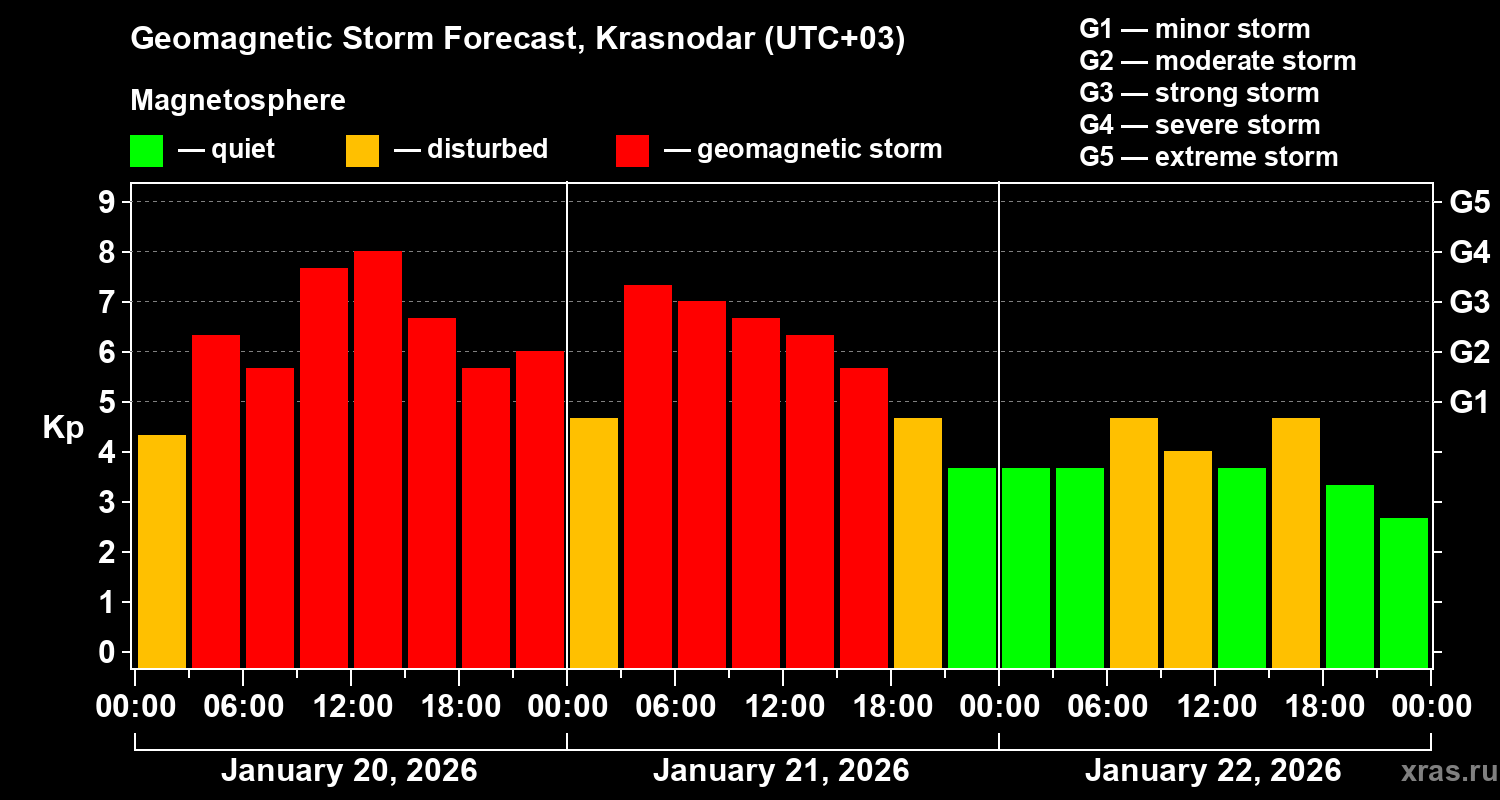 Geomagnetic Storm Forecast, Krasnodar (UTC+03)

Magnetosphere

— quiet — disturbed — geomagnetic storm

G1 — minor storm
G2 — moderate storm
G3 — strong storm
G4 — severe storm
G5 — extreme storm

Kp

9
8
7
6
5
4
3
2
1
0

G5
G4
G3
G2
G1

00:00 06:00 12:00 18:00 00:00 06:00 12:00 18:00 00:00 06:00 12:00 18:00 00:00

January 20, 2026 January 21, 2026 January 22, 2026

xras.ru